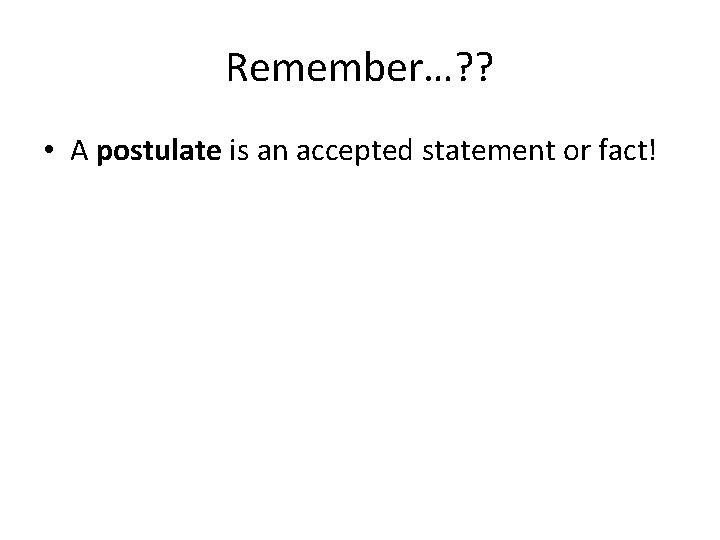 Remember…??

• A postulate is an accepted statement or fact!